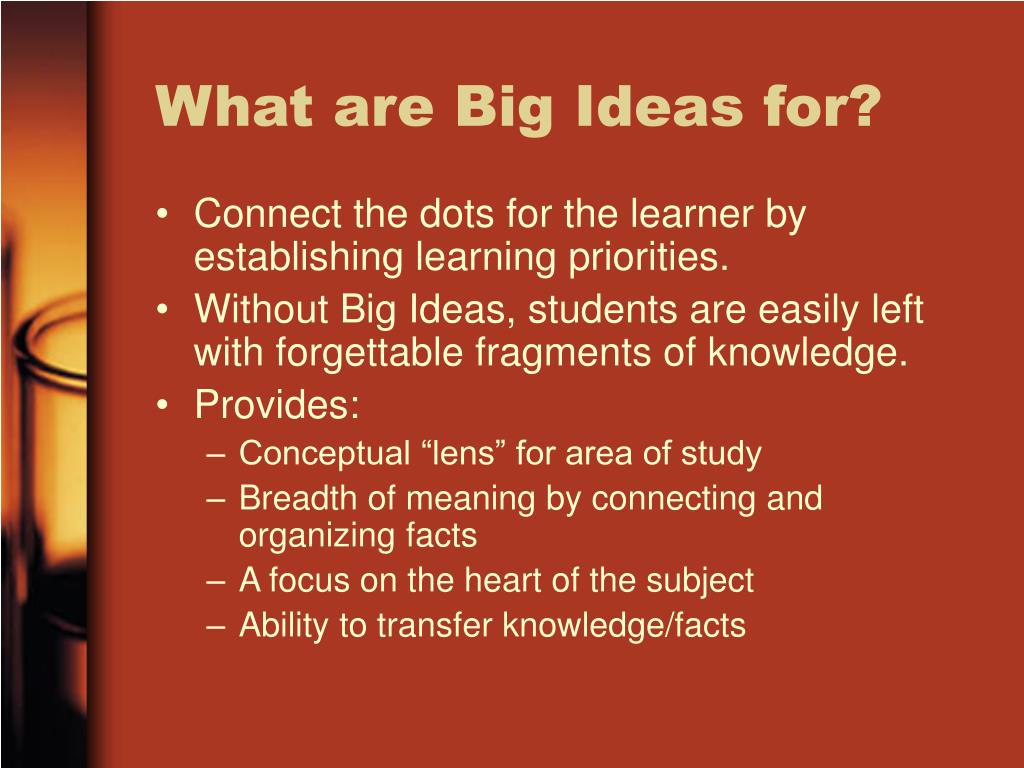 What are Big Ideas for?

• Connect the dots for the learner by establishing learning priorities.
• Without Big Ideas, students are easily left with forgettable fragments of knowledge.
• Provides:
– Conceptual “lens” for area of study
– Breadth of meaning by connecting and organizing facts
– A focus on the heart of the subject
– Ability to transfer knowledge/facts